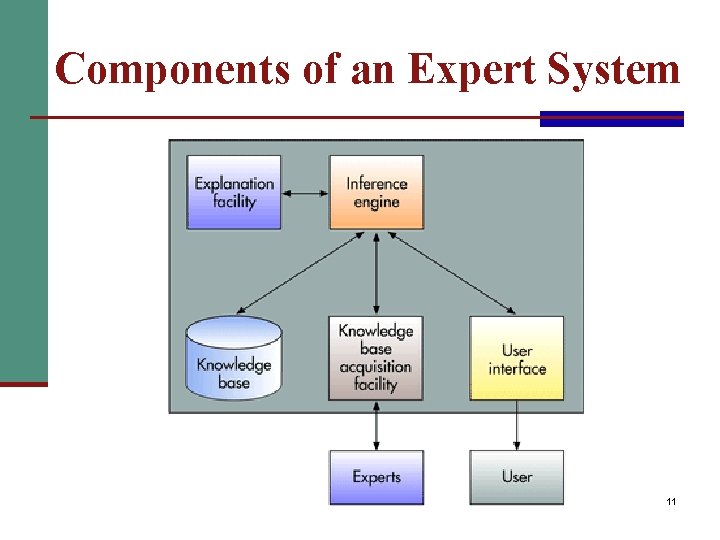 Components of an Expert System

Explanation facility

Inference engine

Knowledge base

Knowledge base acquisition facility

User interface

Experts

User

11